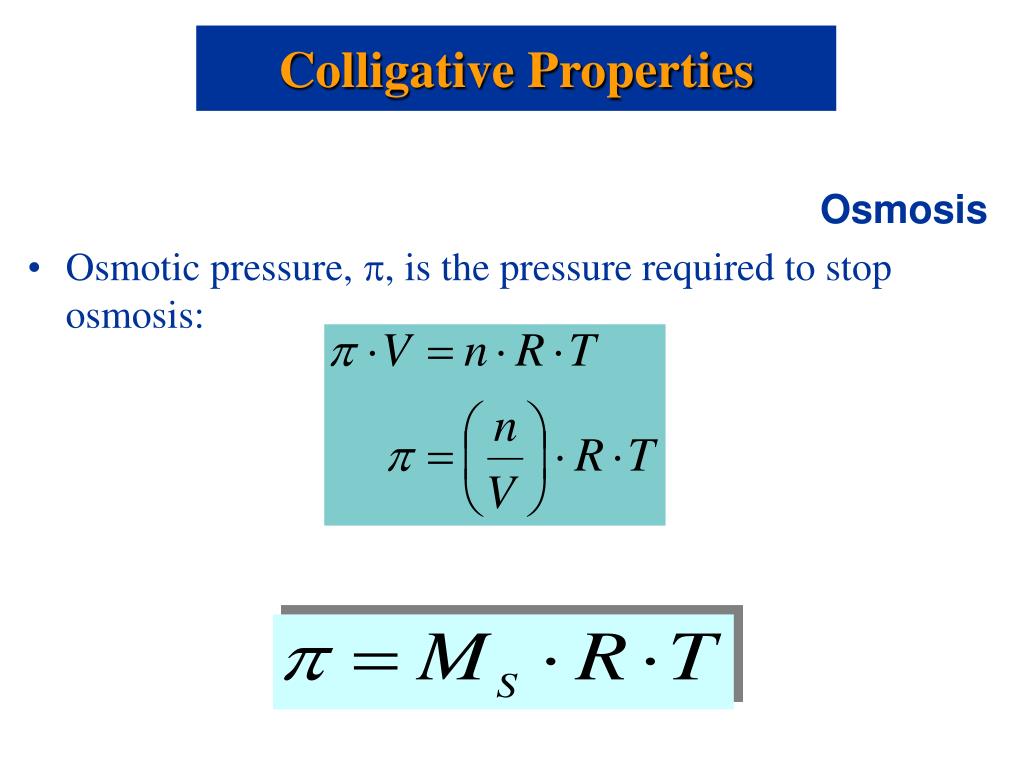 Colligative Properties

Osmosis

• Osmotic pressure, π, is the pressure required to stop osmosis:

$\pi \cdot V = n \cdot R \cdot T$

$\pi = \left(\frac{n}{V}\right) \cdot R \cdot T$

$\pi = M_S \cdot R \cdot T$